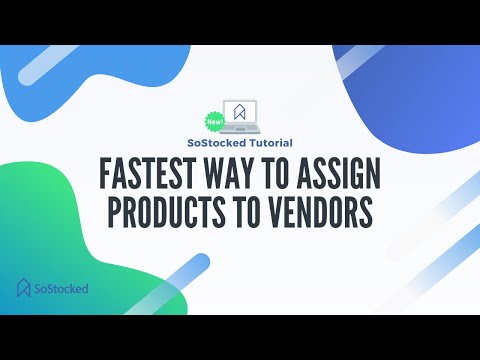 New!

SoStocked Tutorial

FASTEST WAY TO ASSIGN PRODUCTS TO VENDORS

SoStocked